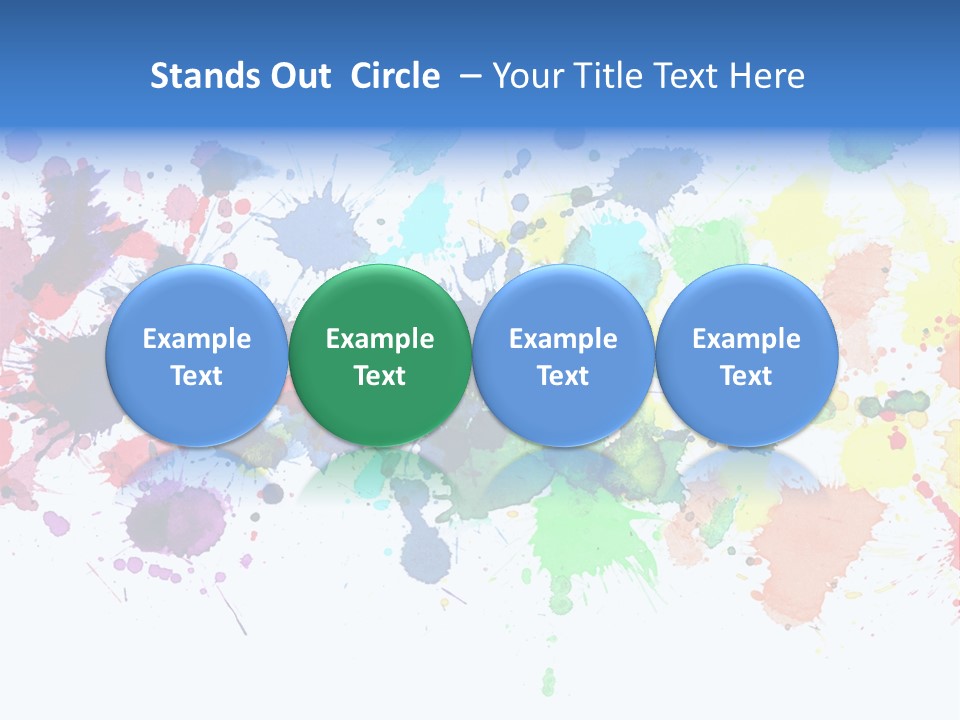 Stands Out Circle – Your Title Text Here

Example Text

Example Text

Example Text

Example Text